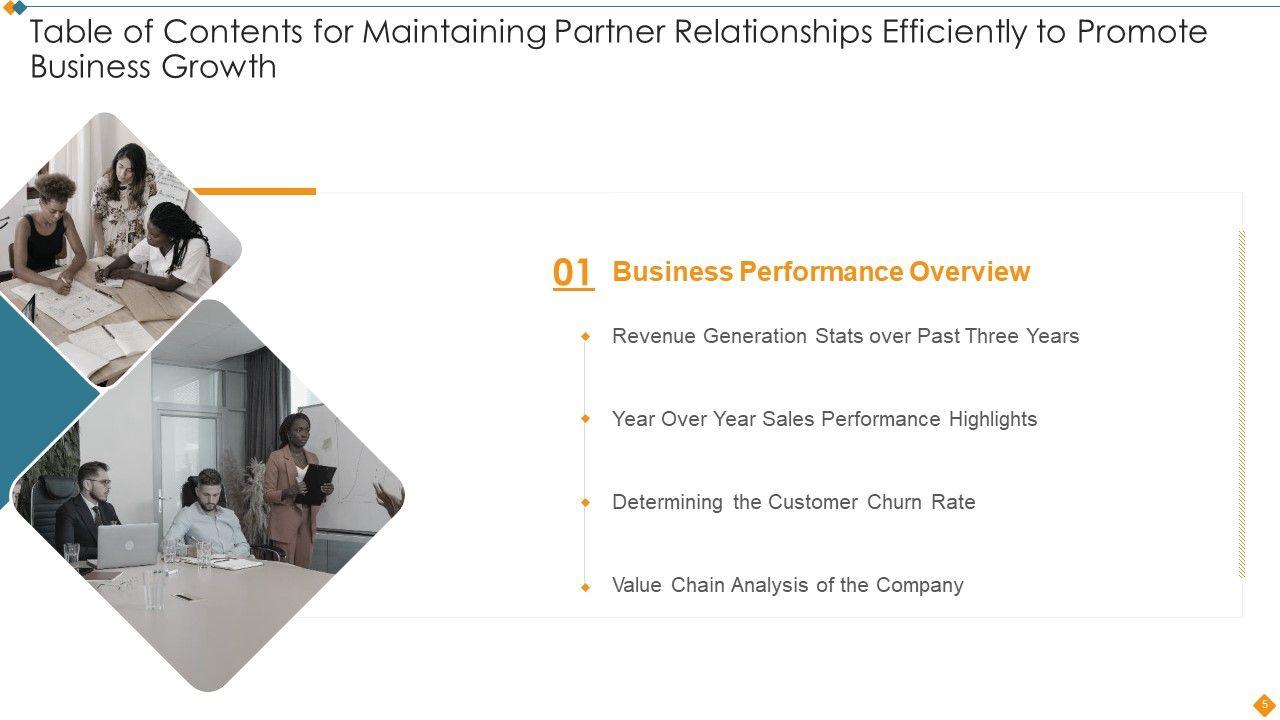 Table of Contents for Maintaining Partner Relationships Efficiently to Promote Business Growth

01 Business Performance Overview

Revenue Generation Stats over Past Three Years

Year Over Year Sales Performance Highlights

Determining the Customer Churn Rate

Value Chain Analysis of the Company

5